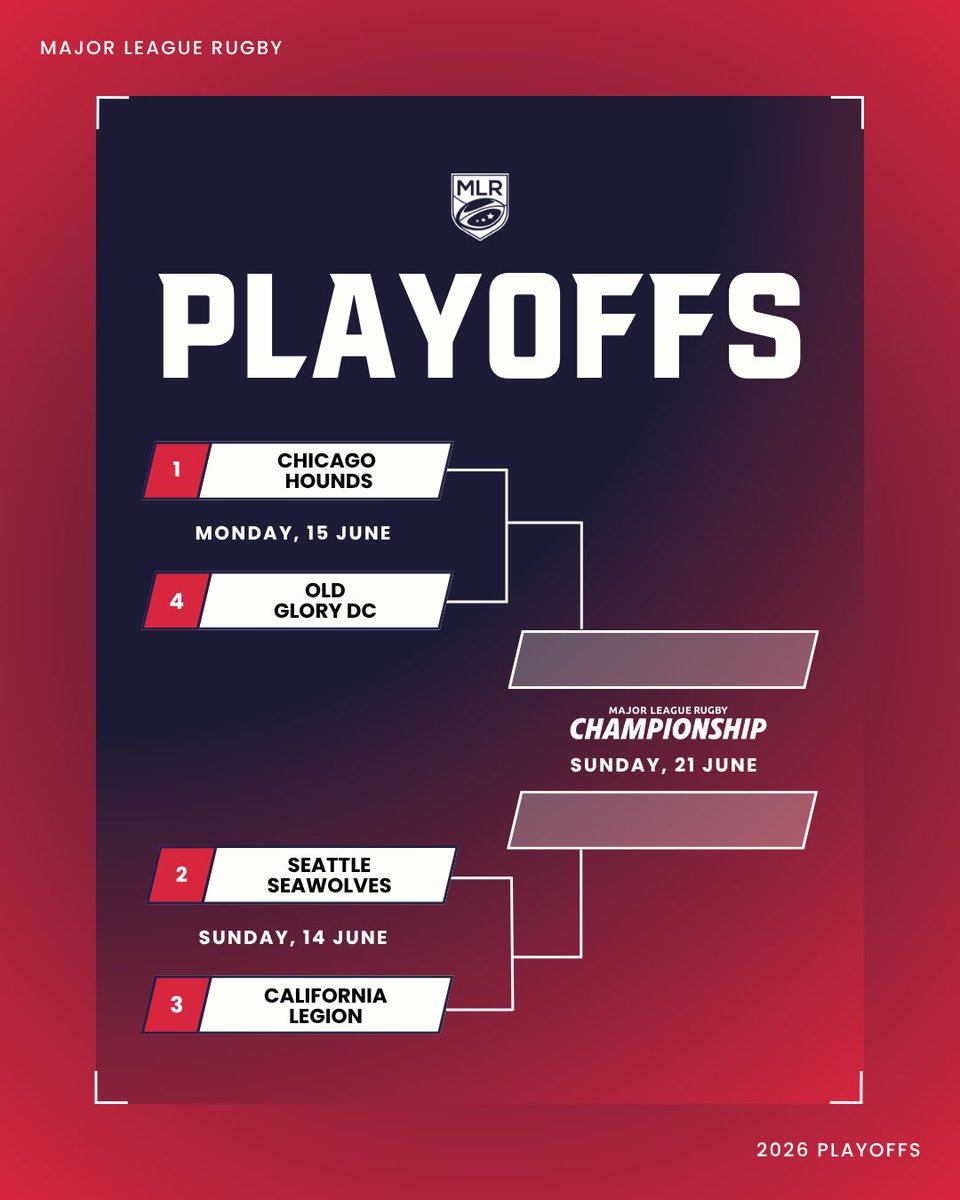 MAJOR LEAGUE RUGBY

MLR

PLAYOFFS

1 CHICAGO HOUNDS

MONDAY, 15 JUNE

4 OLD GLORY DC

MAJOR LEAGUE RUGBY
CHAMPIONSHIP
SUNDAY, 21 JUNE

2 SEATTLE SEAWOLVES

SUNDAY, 14 JUNE

3 CALIFORNIA LEGION

2026 PLAYOFFS